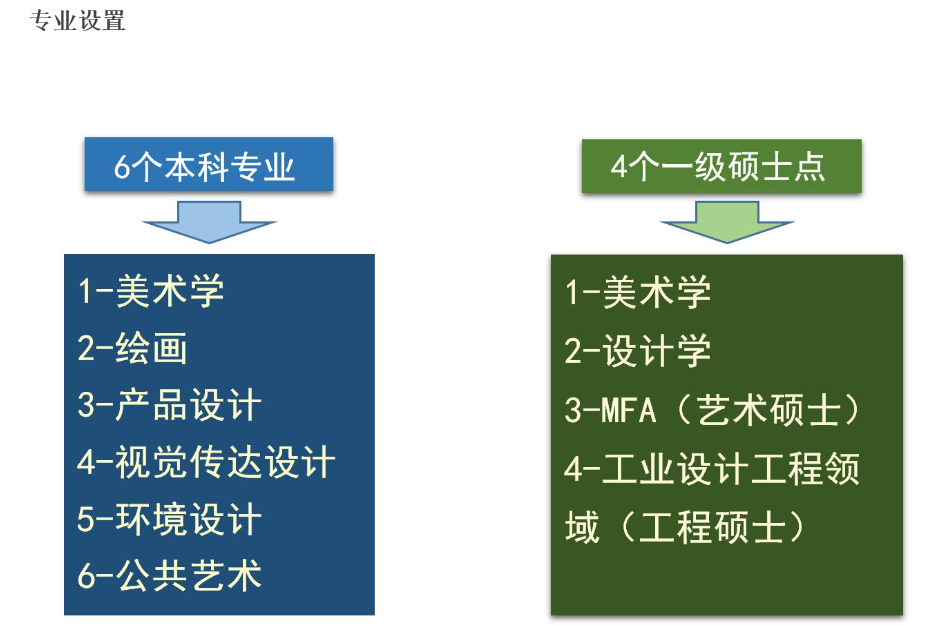 专业设置

6个本科专业

1-美术学
2-绘画
3-产品设计
4-视觉传达设计
5-环境设计
6-公共艺术

4个一级硕士点

1-美术学
2-设计学
3-MFA（艺术硕士）
4-工业设计工程领域（工程硕士）